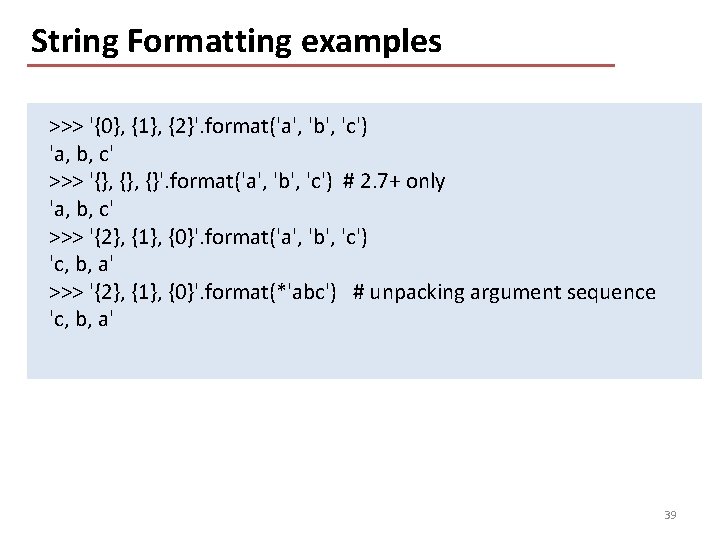 String Formatting examples

>>> '{0}, {1}, {2}'.format('a', 'b', 'c')
'a, b, c'
>>> '{}, {}, {}'.format('a', 'b', 'c') # 2.7+ only
'a, b, c'
>>> '{2}, {1}, {0}'.format('a', 'b', 'c')
'c, b, a'
>>> '{2}, {1}, {0}'.format(*'abc') # unpacking argument sequence
'c, b, a'

39